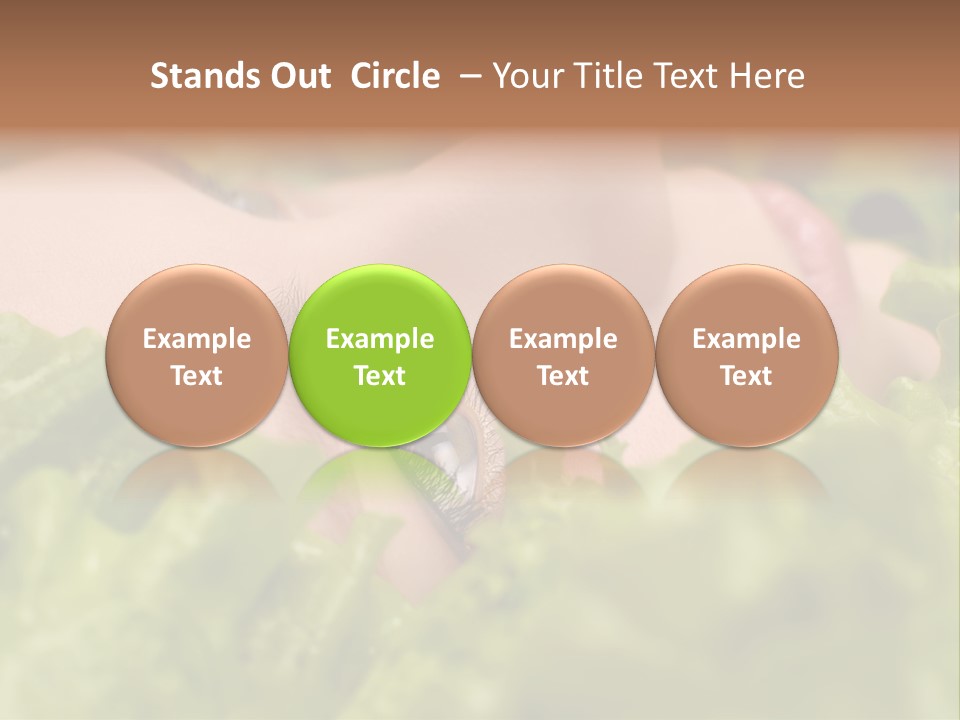 Stands Out Circle – Your Title Text Here

Example Text

Example Text

Example Text

Example Text